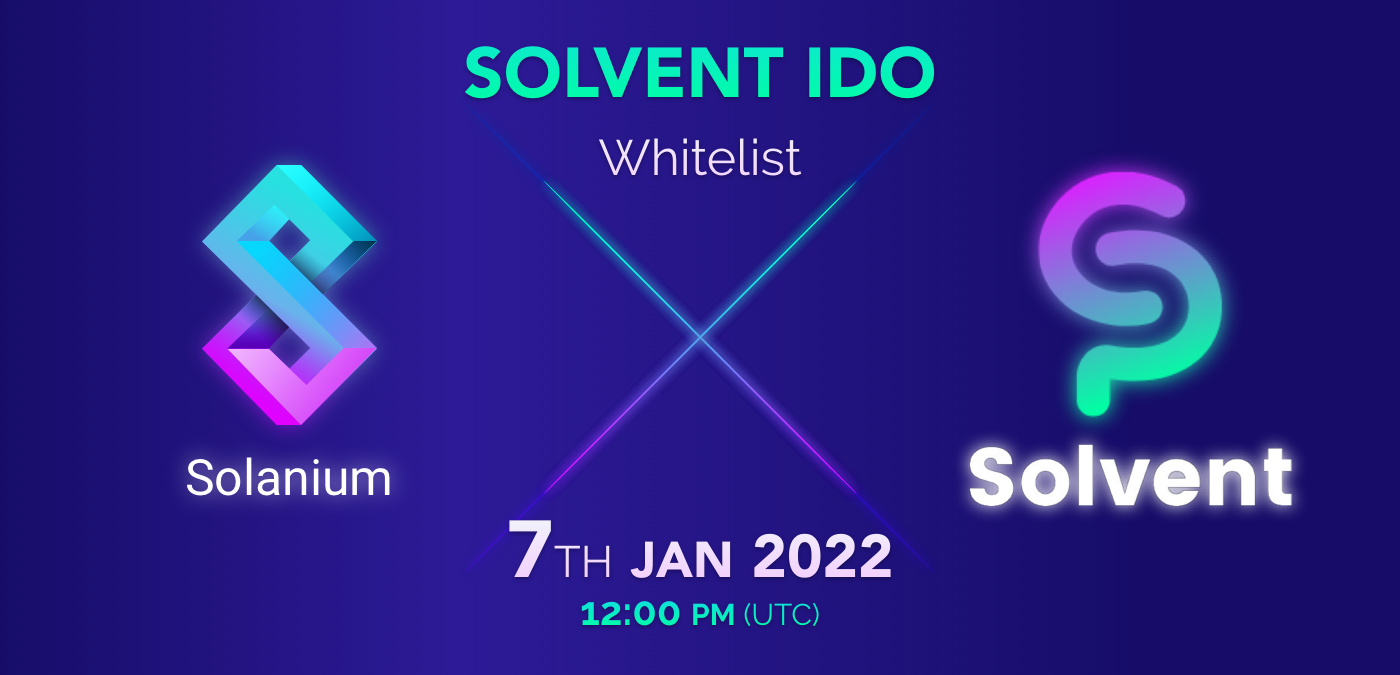 SOLVENT IDO

Whitelist

Solanium

Solvent

7TH JAN 2022

12:00 PM (UTC)